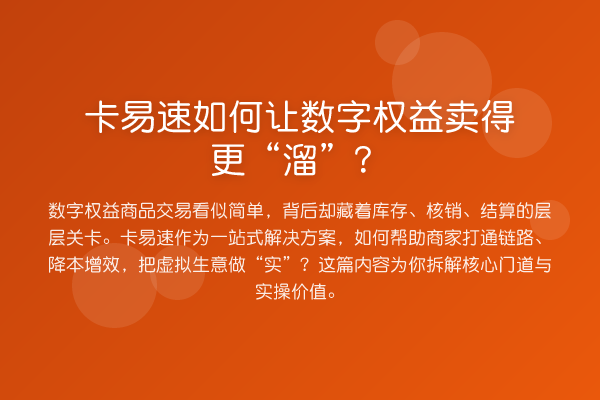 卡易速如何让数字权益卖得更“溜”？

数字权益商品交易看似简单，背后却藏着库存、核销、结算的层层关卡。卡易速作为一站式解决方案，如何帮助商家打通链路、降本增效，把虚拟生意做“实”？这篇内容为你拆解核心门道与实操价值。